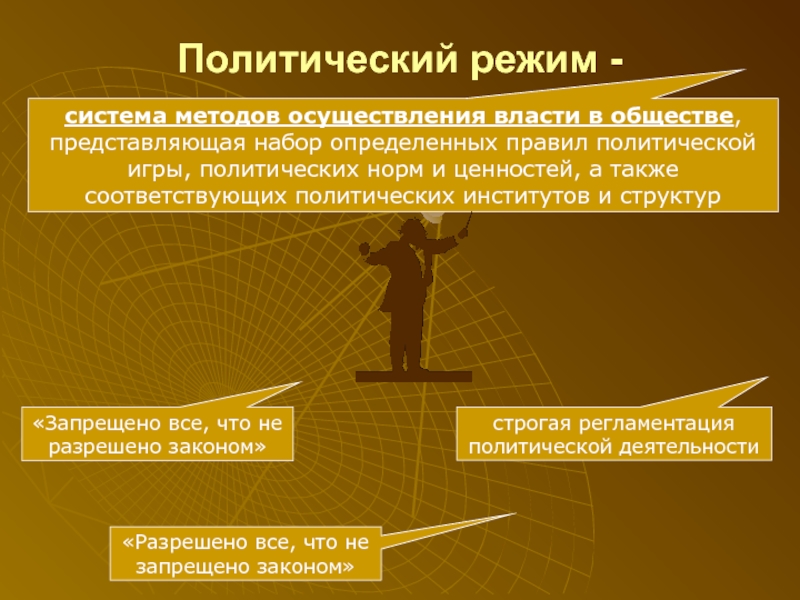 Политический режим -

система методов осуществления власти в обществе, представляющая набор определенных правил политической игры, политических норм и ценностей, а также соответствующих политических институтов и структур

«Запрещено все, что не разрешено законом»

строгая регламентация политической деятельности

«Разрешено все, что не запрещено законом»